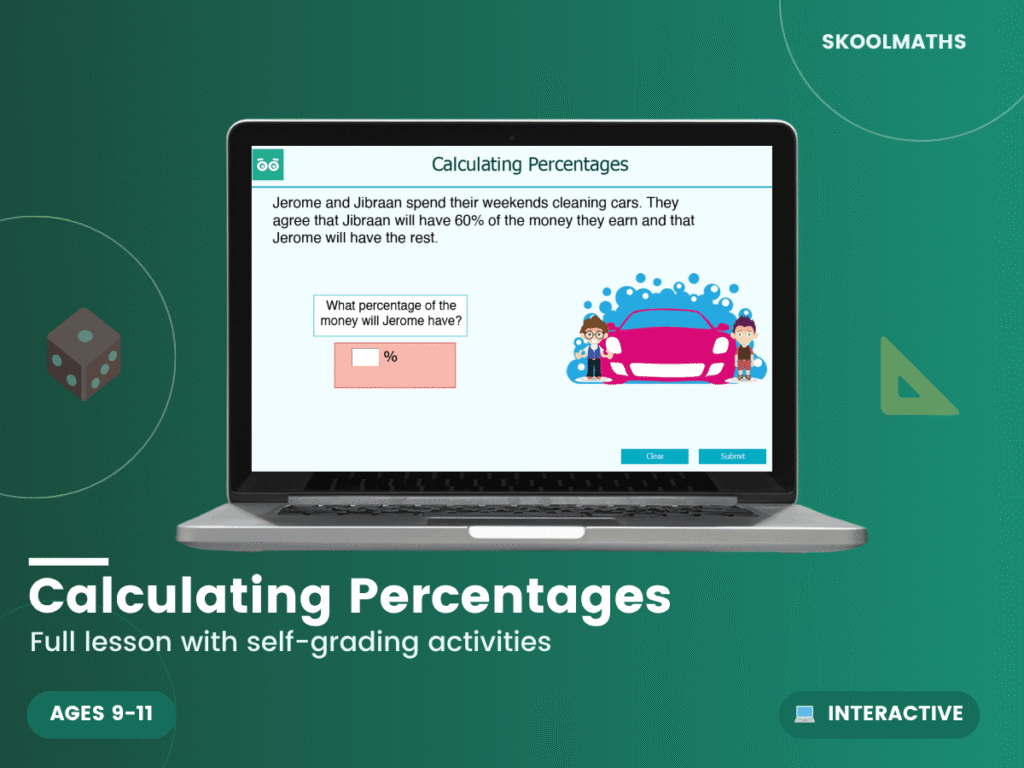 SKOOLMATHS

Calculating Percentages

Jerome and Jibraan spend their weekends cleaning cars. They agree that Jibraan will have 60% of the money they earn and that Jerome will have the rest.

What percentage of the money will Jerome have?

%

Clear

Submit

Calculating Percentages

Full lesson with self-grading activities

AGES 9-11

INTERACTIVE